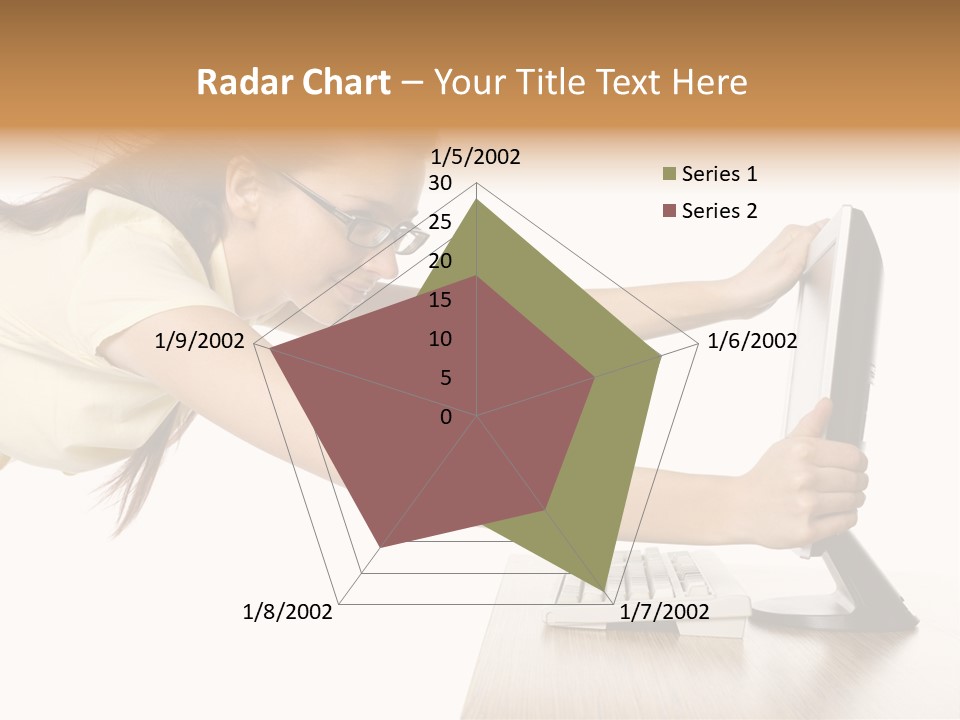 Radar Chart – Your Title Text Here

1/5/2002
30
25
20
15
10
5
0
1/6/2002
1/7/2002
1/8/2002
1/9/2002

Series 1
Series 2